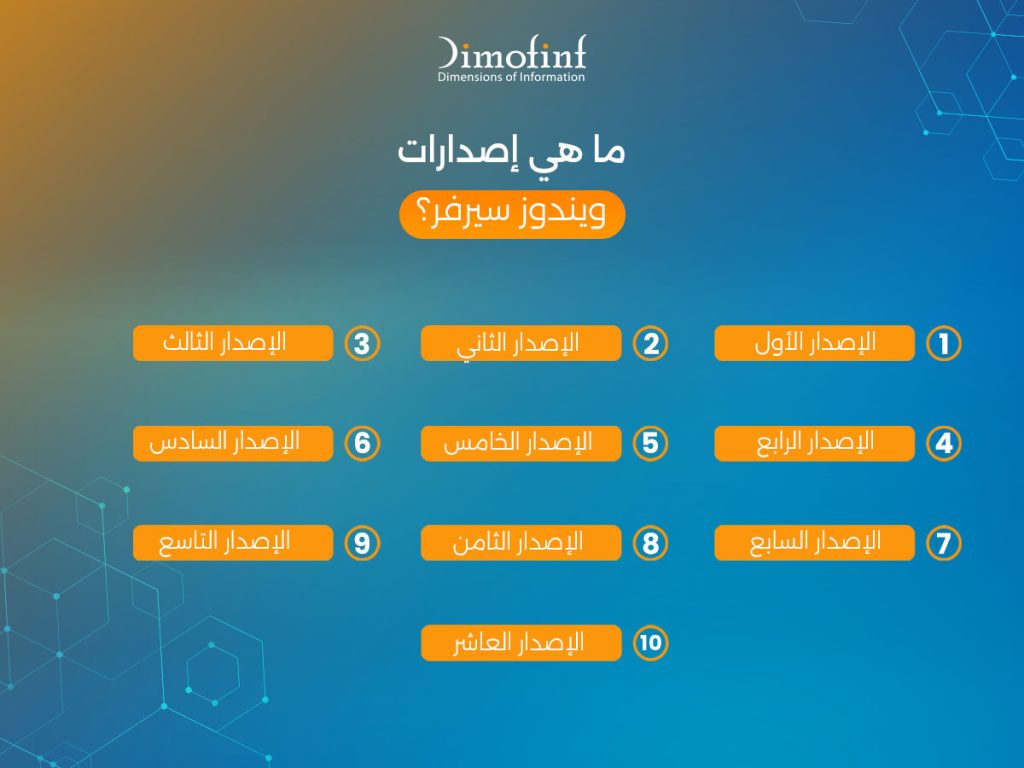 Dimofinf
Dimensions of Information

ما هي إصدارات
ويندوز سيرفر؟

1 الإصدار الأول
2 الإصدار الثاني
3 الإصدار الثالث
4 الإصدار الرابع
5 الإصدار الخامس
6 الإصدار السادس
7 الإصدار السابع
8 الإصدار الثامن
9 الإصدار التاسع
10 الإصدار العاشر